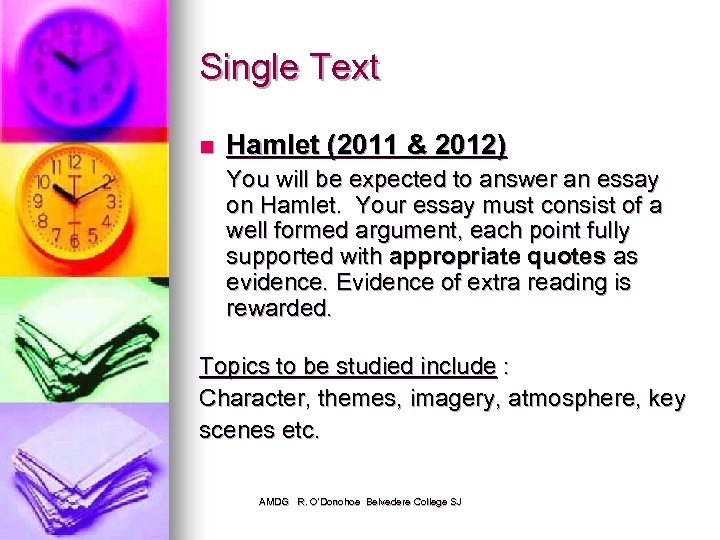 Single Text

Hamlet (2011 & 2012)

You will be expected to answer an essay on Hamlet. Your essay must consist of a well formed argument, each point fully supported with appropriate quotes as evidence. Evidence of extra reading is rewarded.

Topics to be studied include :

Character, themes, imagery, atmosphere, key scenes etc.

AMDG R. O'Donohoe Belvedere College SJ